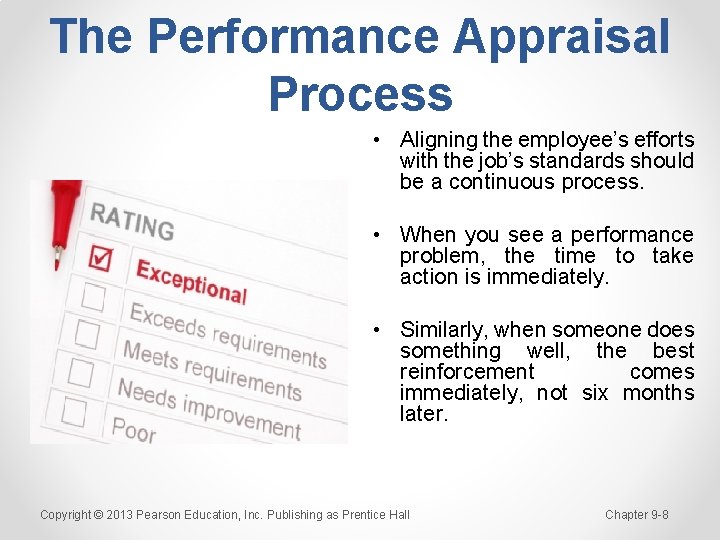 The Performance Appraisal Process

RATING
Exceptional
Exceeds requirements
Meets requirements
Needs improvement
Poor

• Aligning the employee's efforts with the job's standards should be a continuous process.

• When you see a performance problem, the time to take action is immediately.

• Similarly, when someone does something well, the best reinforcement comes immediately, not six months later.

Copyright © 2013 Pearson Education, Inc. Publishing as Prentice Hall

Chapter 9-8